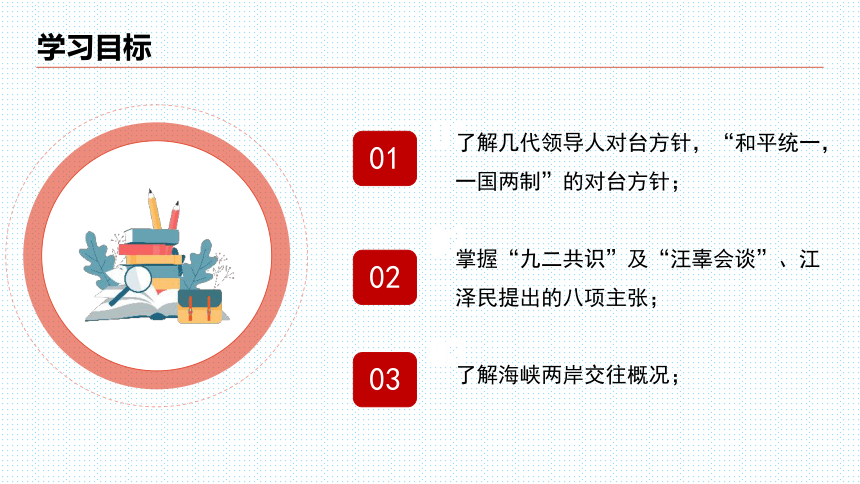 学习目标

01

了解几代领导人对台方针，“和平统一，一国两制”的对台方针；

02

掌握“九二共识”及“汪辜会谈”、江泽民提出的八项主张；

03

了解海峡两岸交往概况；